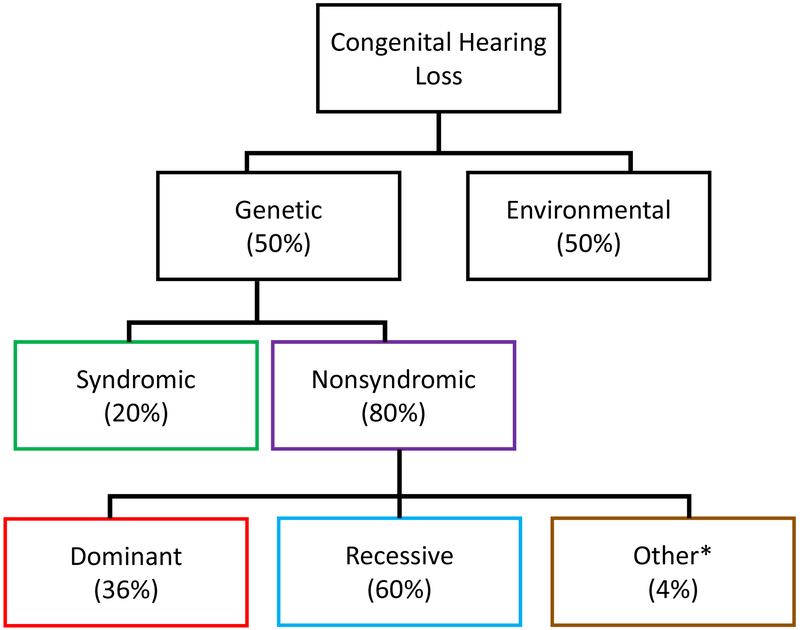 Congenital Hearing Loss

Genetic (50%)

Environmental (50%)

Syndromic (20%)

Nonsyndromic (80%)

Dominant (36%)

Recessive (60%)

Other* (4%)